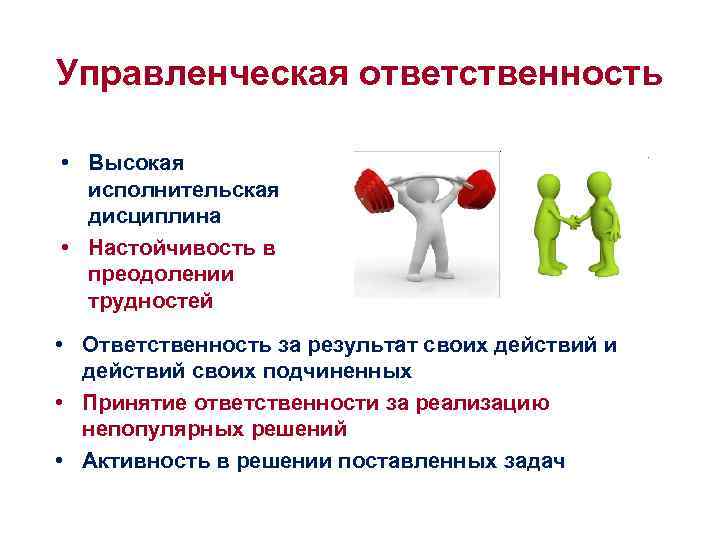 Управленческая ответственность

• Высокая исполнительская дисциплина
• Настойчивость в преодолении трудностей

• Ответственность за результат своих действий и действий своих подчиненных
• Принятие ответственности за реализацию непопулярных решений
• Активность в решении поставленных задач